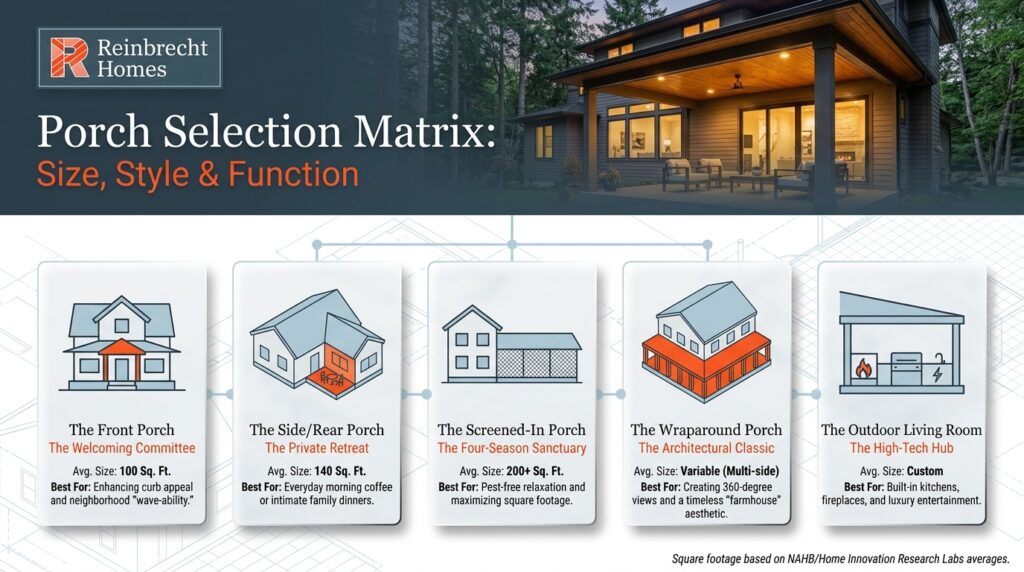 Reinbrecht Homes

Porch Selection Matrix:
Size, Style & Function

The Front Porch
The Welcoming Committee
Avg. Size: 100 Sq. Ft.
Best For: Enhancing curb appeal and neighborhood "wave-ability."

The Side/Rear Porch
The Private Retreat
Avg. Size: 140 Sq. Ft.
Best For: Everyday morning coffee or intimate family dinners.

The Screened-In Porch
The Four-Season Sanctuary
Avg. Size: 200+ Sq. Ft.
Best For: Pest-free relaxation and maximizing square footage.

The Wraparound Porch
The Architectural Classic
Avg. Size: Variable (Multi-side)
Best For: Creating 360-degree views and a timeless "farmhouse" aesthetic.

The Outdoor Living Room
The High-Tech Hub
Avg. Size: Custom
Best For: Built-in kitchens, fireplaces, and luxury entertainment.

Square footage based on NAHB/Home Innovation Research Labs averages.